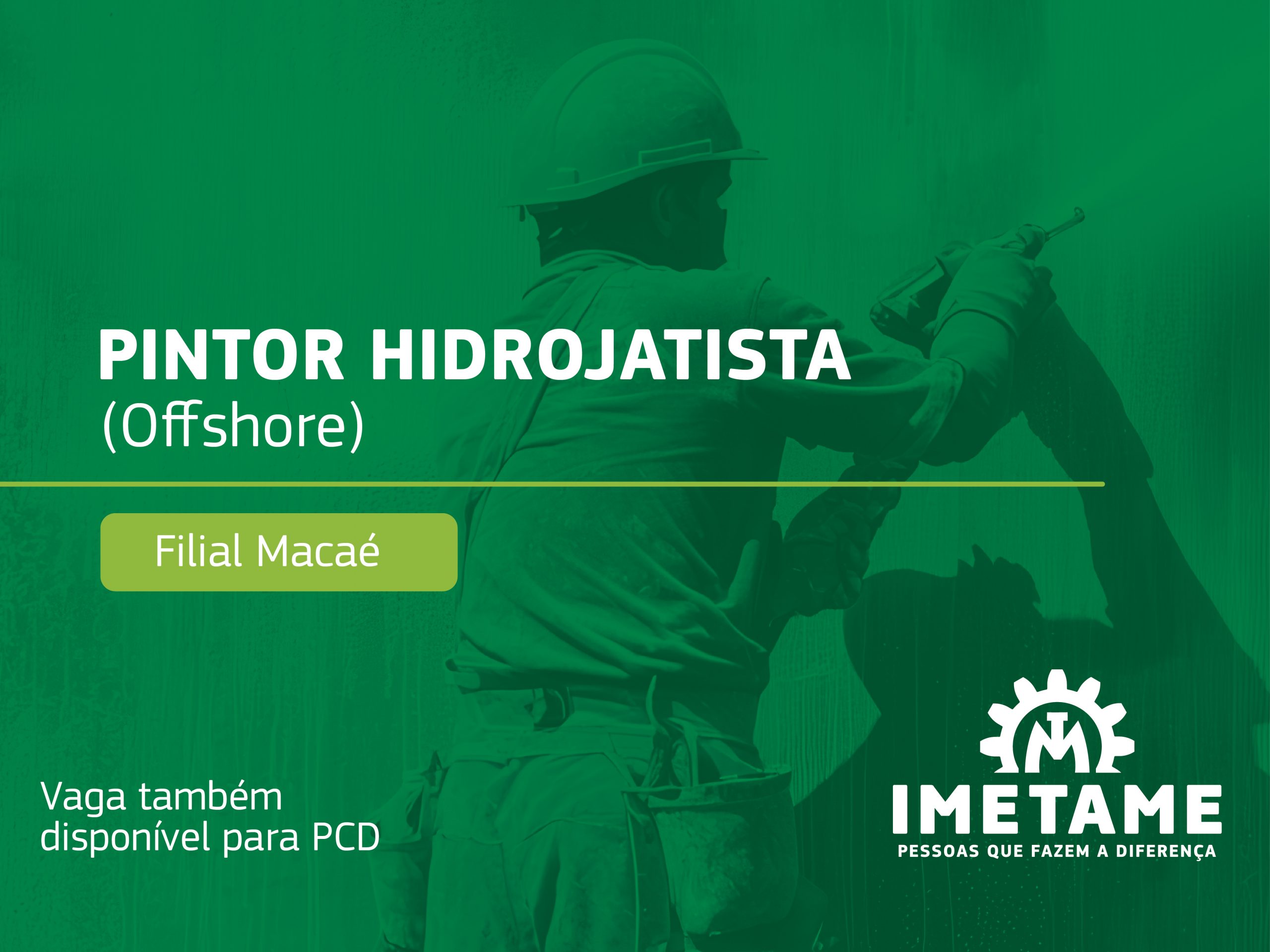 PINTOR HIDROJATISTA
(Offshore)

Filial Macaé

Vaga também disponível para PCD

IMETAME
PESSOAS QUE FAZEM A DIFERENÇA